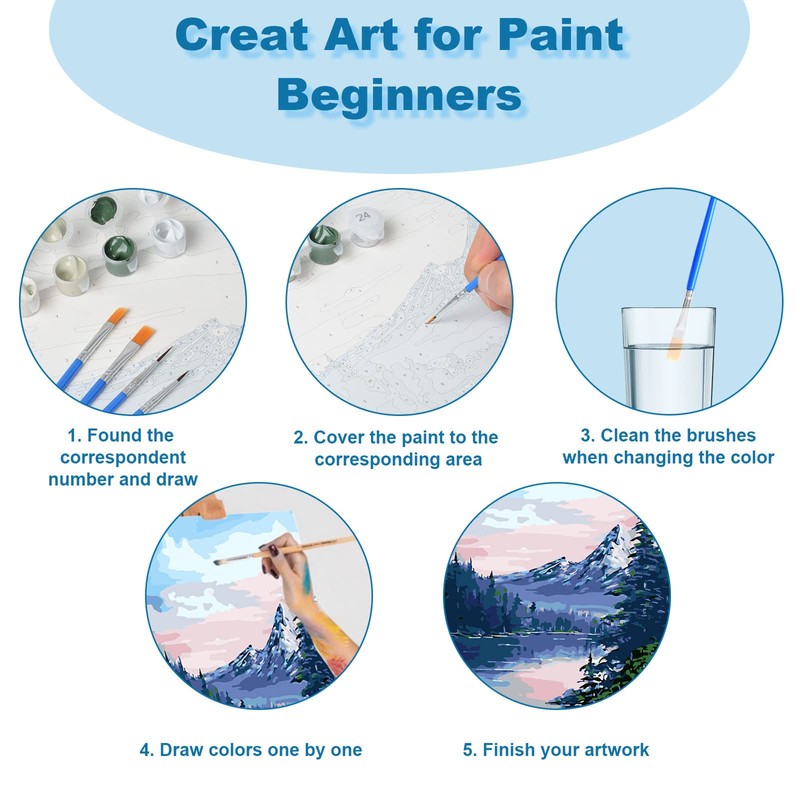 Creat Art for Paint Beginners

24

1. Found the correspondent number and draw

2. Cover the paint to the corresponding area

3. Clean the brushes when changing the color

4. Draw colors one by one

5. Finish your artwork